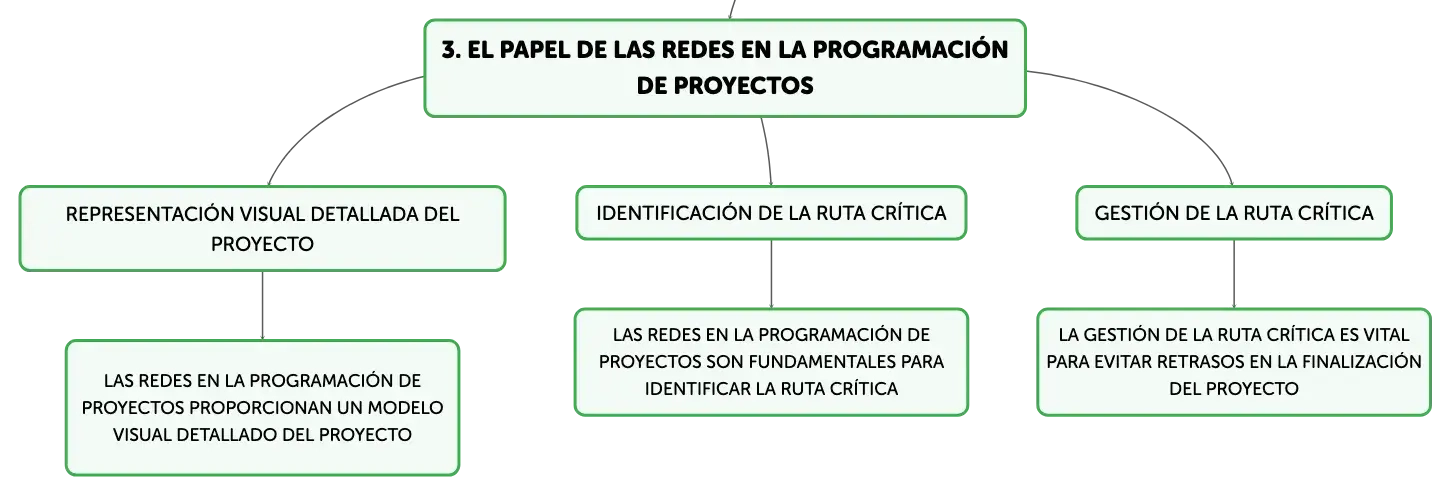 3. EL PAPEL DE LAS REDES EN LA PROGRAMACIÓN DE PROYECTOS

REPRESENTACIÓN VISUAL DETALLADA DEL PROYECTO

LAS REDES EN LA PROGRAMACIÓN DE PROYECTOS PROPORCIONAN UN MODELO VISUAL DETALLADO DEL PROYECTO

IDENTIFICACIÓN DE LA RUTA CRÍTICA

LAS REDES EN LA PROGRAMACIÓN DE PROYECTOS SON FUNDAMENTALES PARA IDENTIFICAR LA RUTA CRÍTICA

GESTIÓN DE LA RUTA CRÍTICA

LA GESTIÓN DE LA RUTA CRÍTICA ES VITAL PARA EVITAR RETRASOS EN LA FINALIZACIÓN DEL PROYECTO